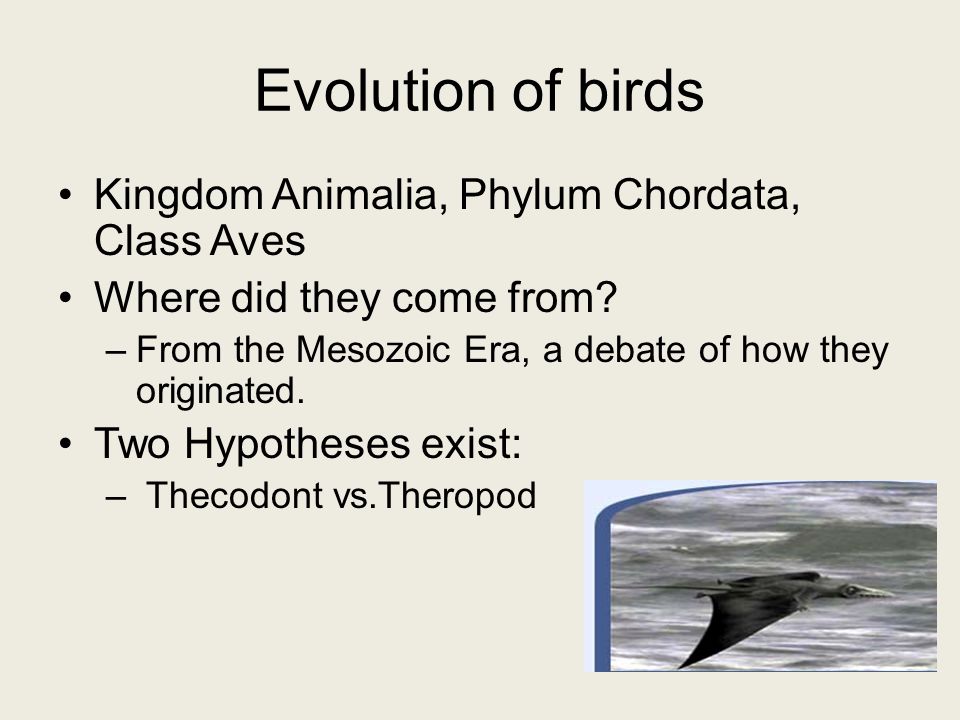 Evolution of birds

• Kingdom Animalia, Phylum Chordata, Class Aves

• Where did they come from?

– From the Mesozoic Era, a debate of how they originated.

• Two Hypotheses exist:

– Thecodont vs.Theropod